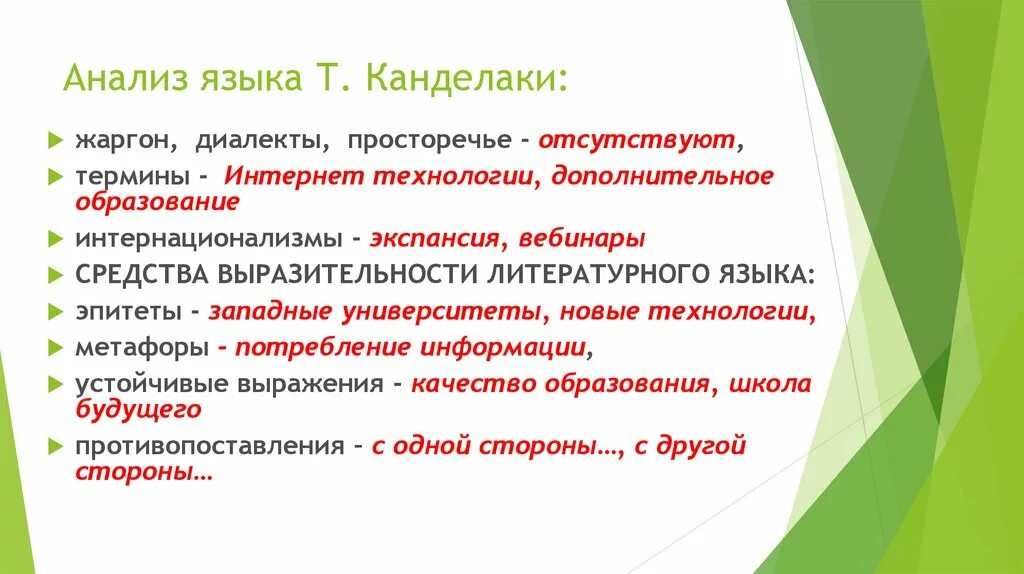 Анализ языка Т. Канделаки:

жаргон, диалекты, просторечье - отсутствуют,

термины - Интернет технологии, дополнительное образование

интернационализмы - экспансия, вебинары

СРЕДСТВА ВЫРАЗИТЕЛЬНОСТИ ЛИТЕРАТУРНОГО ЯЗЫКА:

эпитеты - западные университеты, новые технологии,

метафоры - потребление информации,

устойчивые выражения - качество образования, школа будущего

противопоставления – с одной стороны…, с другой стороны…